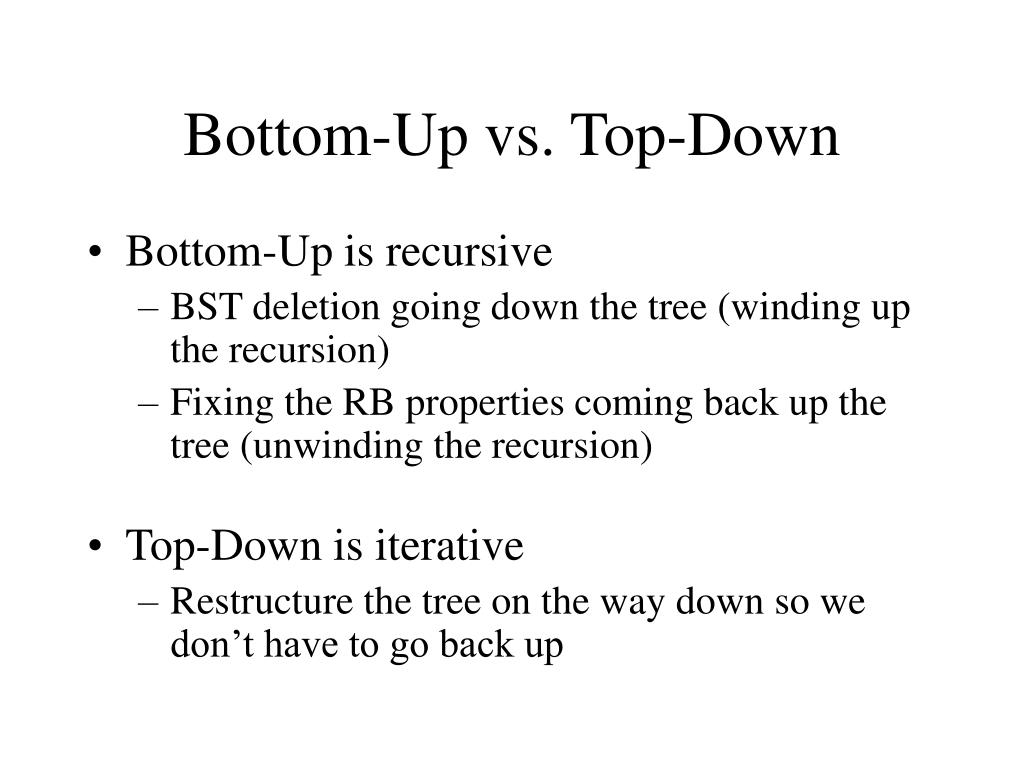 Bottom-Up vs. Top-Down

• Bottom-Up is recursive
– BST deletion going down the tree (winding up the recursion)
– Fixing the RB properties coming back up the tree (unwinding the recursion)

• Top-Down is iterative
– Restructure the tree on the way down so we don’t have to go back up